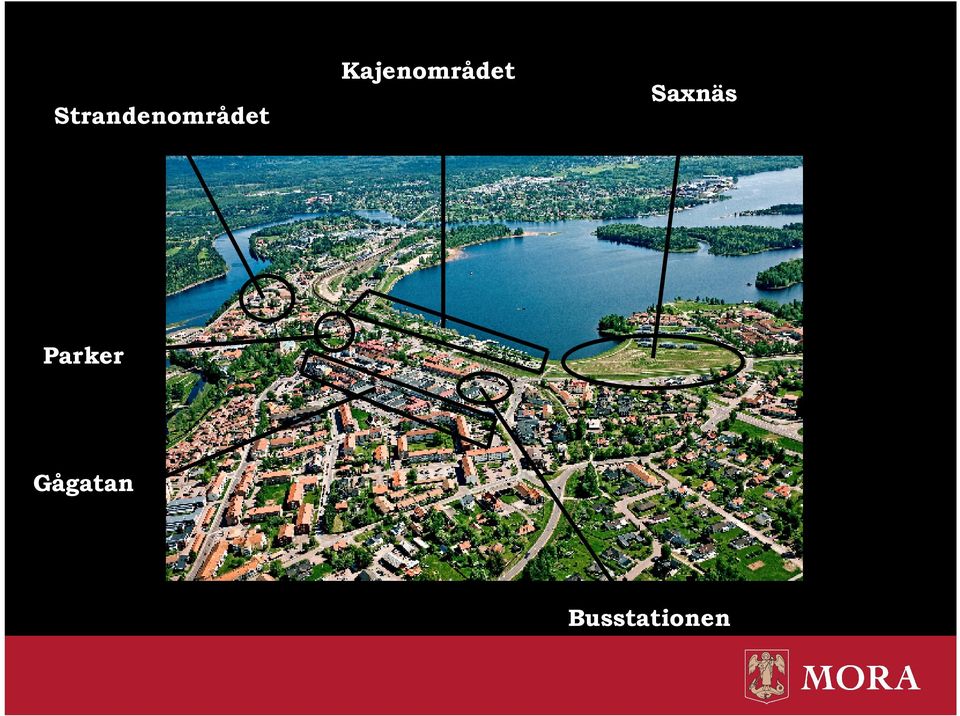 Kajenområdet

Saxnäs

Strandenområdet

Parker

Gågatan

Busstationen

MORA